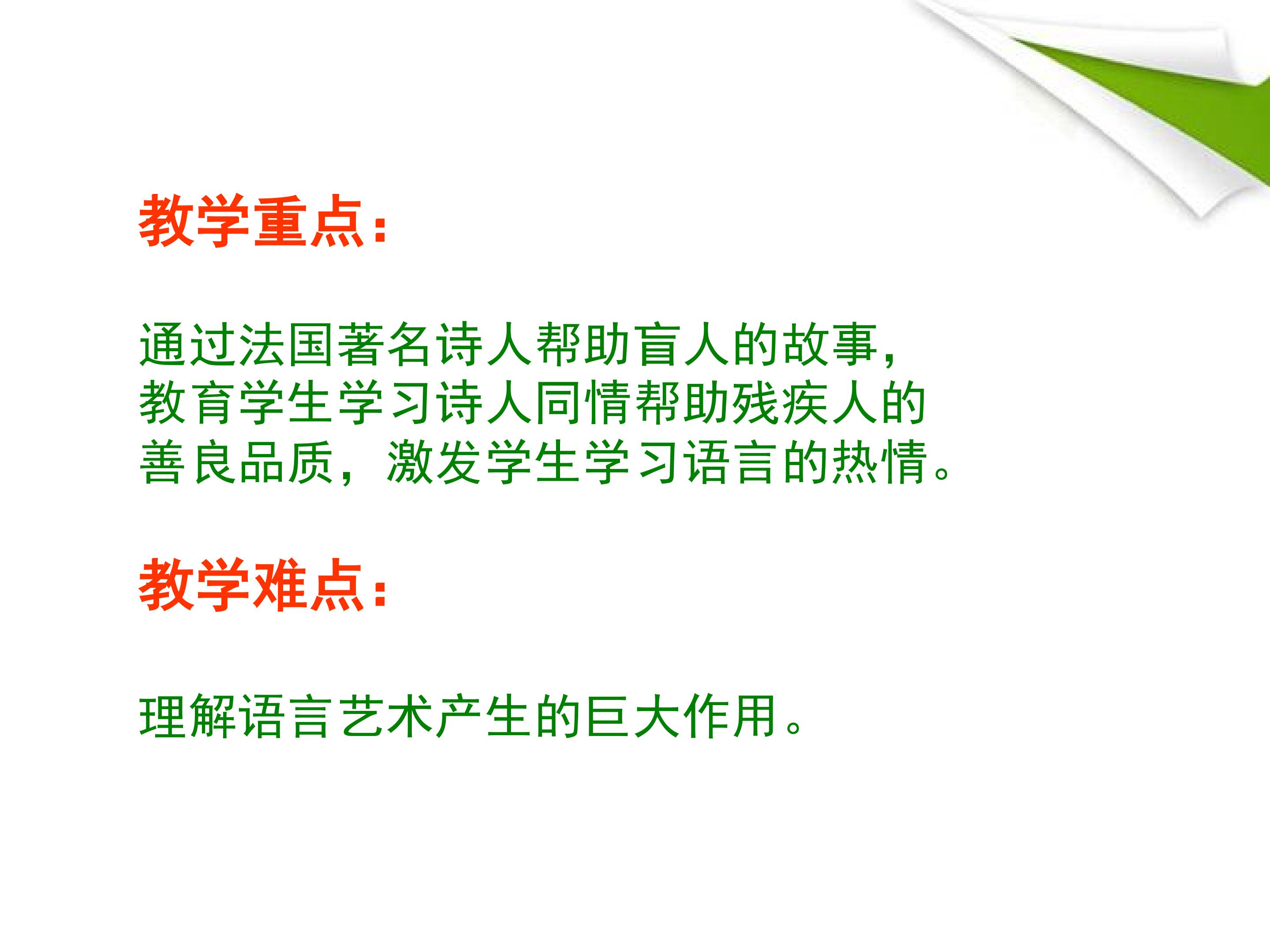 教学重点：

通过法国著名诗人帮助盲人的故事，教育学生学习诗人同情帮助残疾人的善良品质，激发学生学习语言的热情。

教学难点：

理解语言艺术产生的巨大作用。